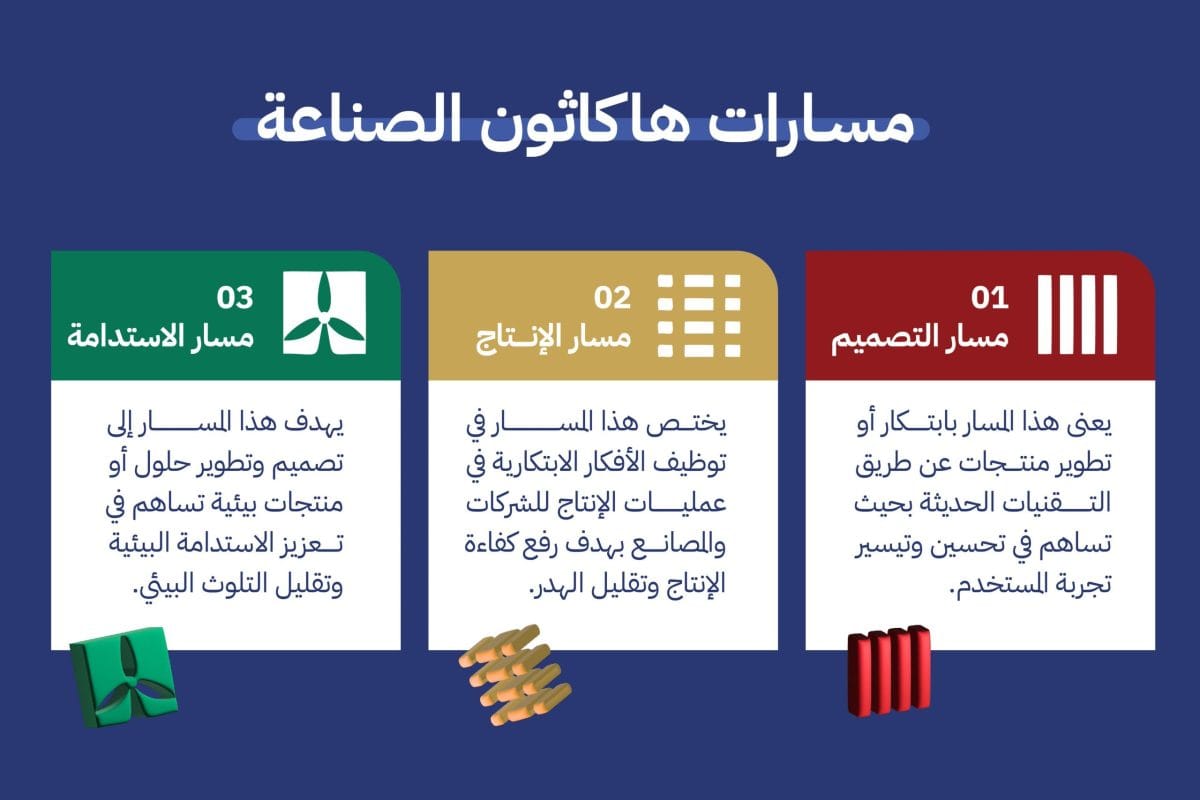 مسارات هاكاثون الصناعة

01
مسار التصميم

يعنى هذا المسار بابتكار أو تطوير منتجات عن طريق التقنيات الحديثة بحيث تساهم في تحسين وتيسير تجربة المستخدم.

02
مسار الإنتاج

يختص هذا المسار في توظيف الأفكار الابتكارية في عمليات الإنتاج للشركات والمصانع بهدف رفع كفاءة الإنتاج وتقليل الهدر.

03
مسار الاستدامة

يهدف هذا المسار إلى تصميم وتطوير حلول أو منتجات بيئية تساهم في تعزيز الاستدامة البيئية وتقليل التلوث البيئي.